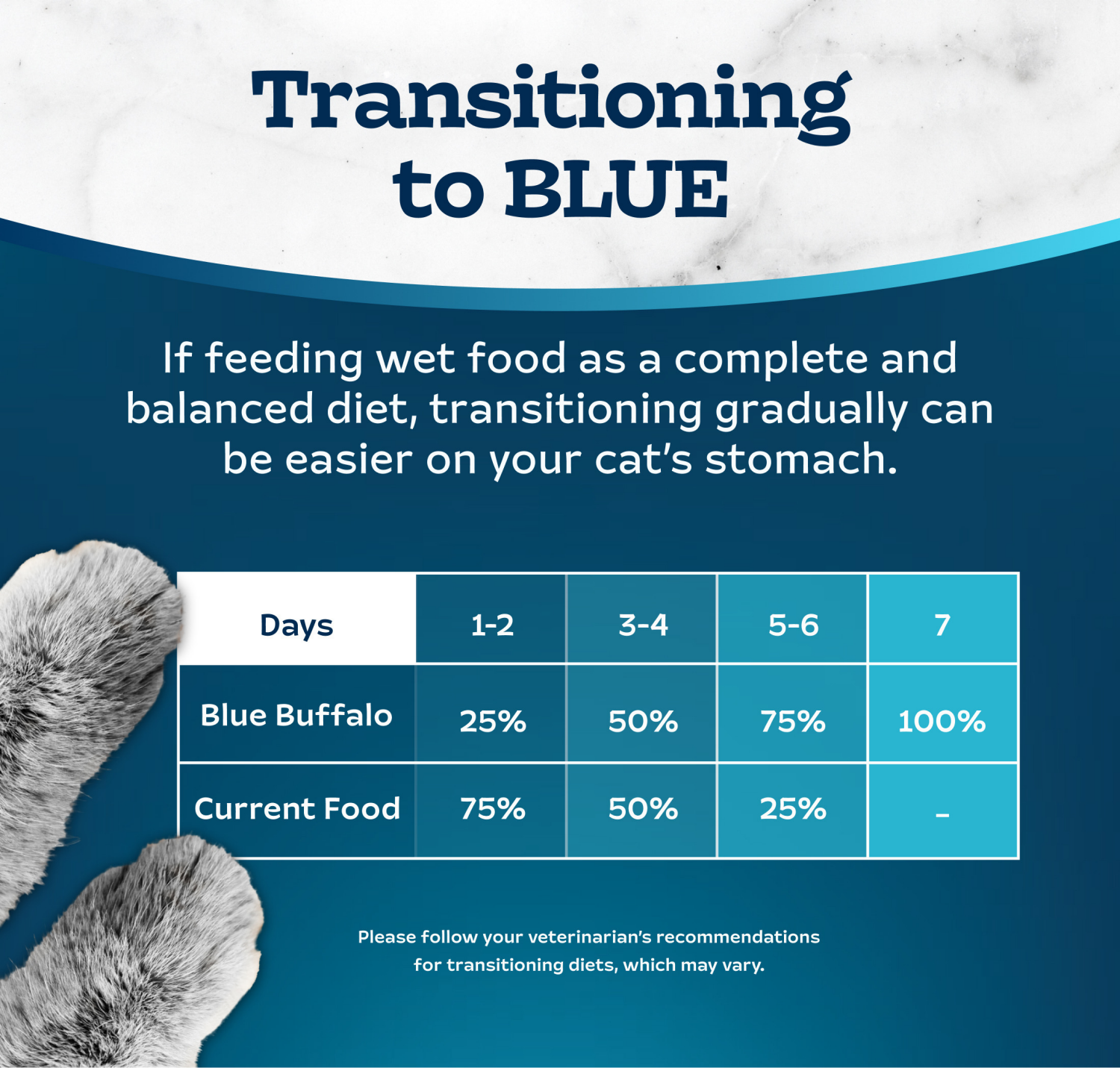 Transitioning to BLUE

If feeding wet food as a complete and balanced diet, transitioning gradually can be easier on your cat's stomach.

| Days | 1-2 | 3-4 | 5-6 | 7 |
|---|---|---|---|---|
| Blue Buffalo | 25% | 50% | 75% | 100% |
| Current Food | 75% | 50% | 25% | – |

Please follow your veterinarian's recommendations for transitioning diets, which may vary.